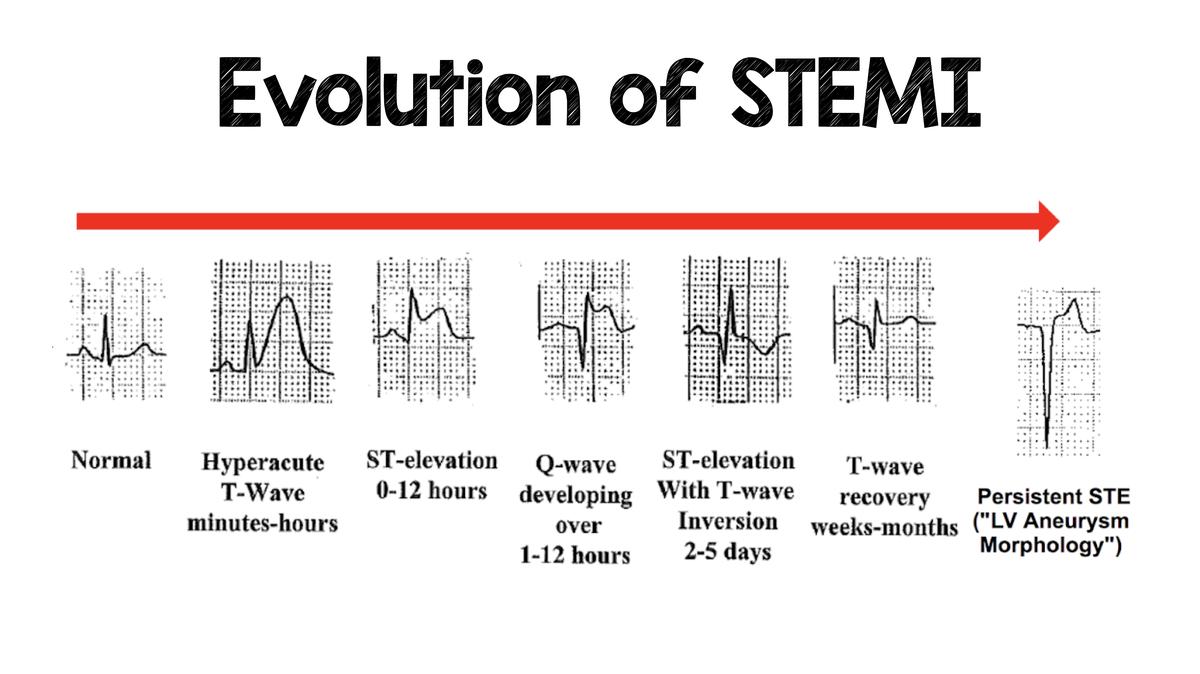 Evolution of STEMI

Normal

Hyperacute T-Wave minutes-hours

ST-elevation 0-12 hours

Q-wave developing over 1-12 hours

ST-elevation With T-wave Inversion 2-5 days

T-wave recovery weeks-months

Persistent STE ("LV Aneurysm Morphology")